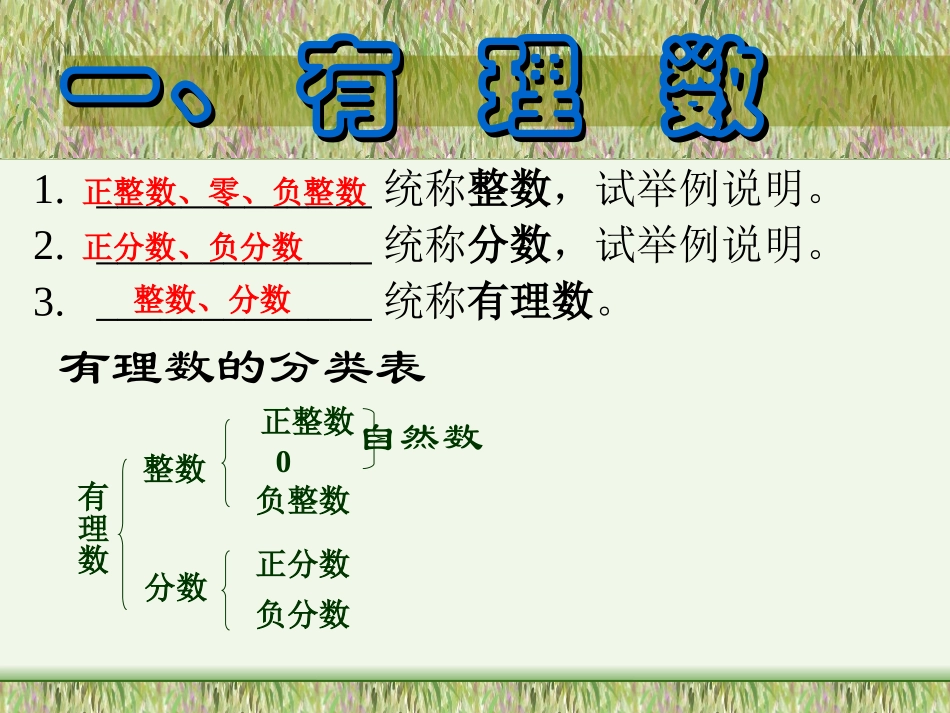 一、有 理 数

1. 正整数、零、负整数 统称整数，试举例说明。

2. 正分数、负分数 统称分数，试举例说明。

3. 整数、分数 统称有理数。

有理数的分类表

有理数
整数
正整数
0
负整数
自然数
分数
正分数
负分数